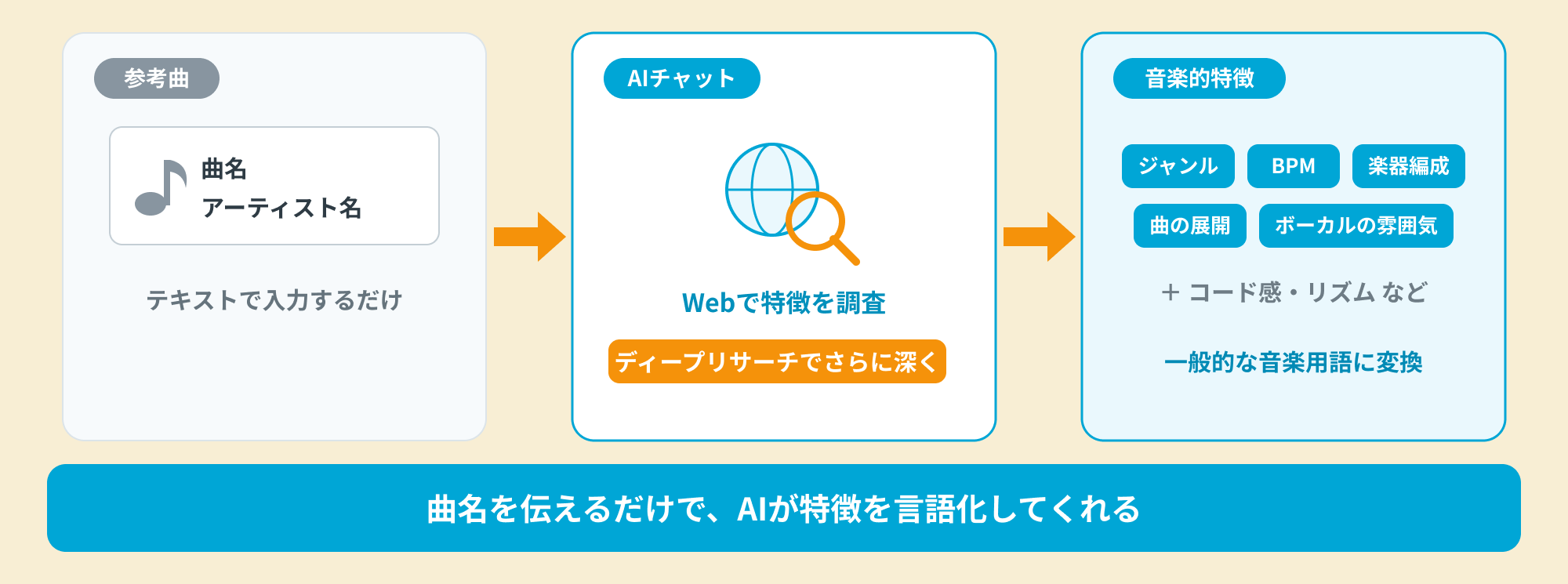 参考曲

曲名
アーティスト名

テキストで入力するだけ

AIチャット

Webで特徴を調査

ディープリサーチでさらに深く

音楽的特徴

ジャンル BPM 楽器編成
曲の展開 ボーカルの雰囲気

+ コード感・リズム など

一般的な音楽用語に変換

曲名を伝えるだけで、AIが特徴を言語化してくれる